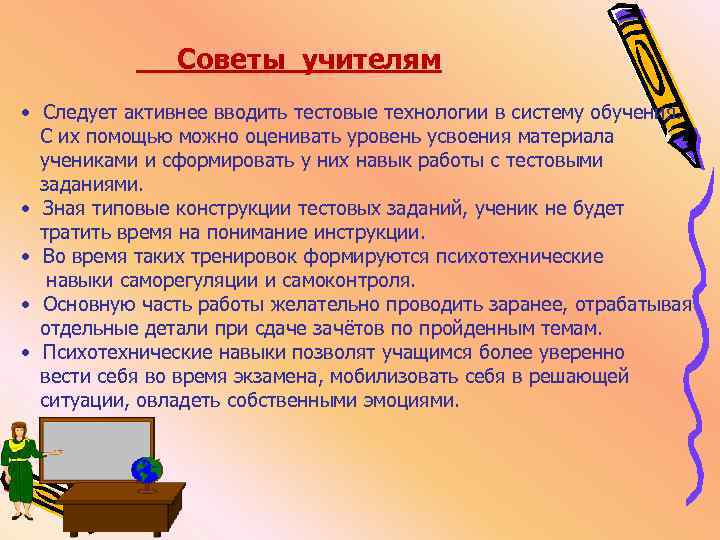 Советы учителям

• Следует активнее вводить тестовые технологии в систему обучения. С их помощью можно оценивать уровень усвоения материала учениками и сформировать у них навык работы с тестовыми заданиями.
• Зная типовые конструкции тестовых заданий, ученик не будет тратить время на понимание инструкции.
• Во время таких тренировок формируются психотехнические навыки саморегуляции и самоконтроля.
• Основную часть работы желательно проводить заранее, отрабатывая отдельные детали при сдаче зачётов по пройденным темам.
• Психотехнические навыки позволят учащимся более уверенно вести себя во время экзамена, мобилизовать себя в решающей ситуации, овладеть собственными эмоциями.